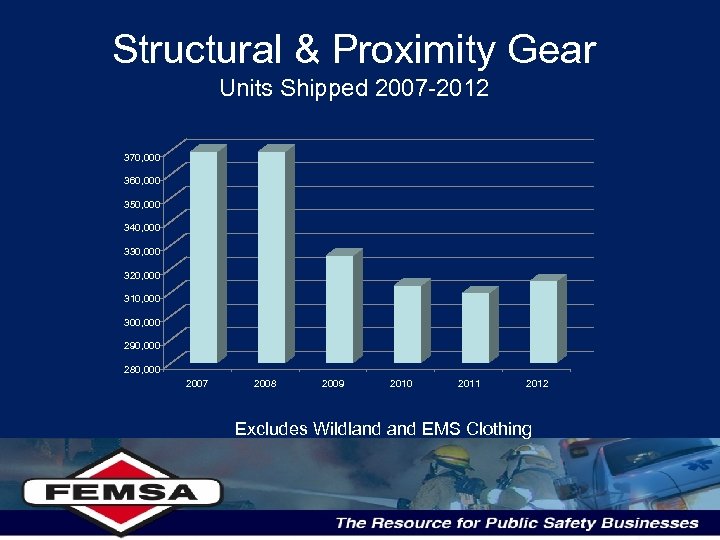 Structural & Proximity Gear
Units Shipped 2007-2012

370,000
360,000
350,000
340,000
330,000
320,000
310,000
300,000
290,000
280,000

2007
2008
2009
2010
2011
2012

Excludes Wildland and EMS Clothing

FEMSA

The Resource for Public Safety Businesses